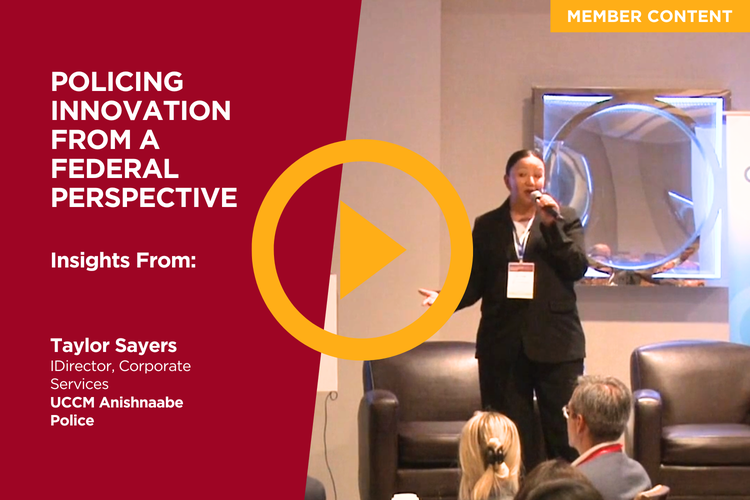 MEMBER CONTENT

POLICING INNOVATION FROM A FEDERAL PERSPECTIVE

Insights From:

Taylor Sayers
IDirector, Corporate Services
UCCM Anishnaabe Police